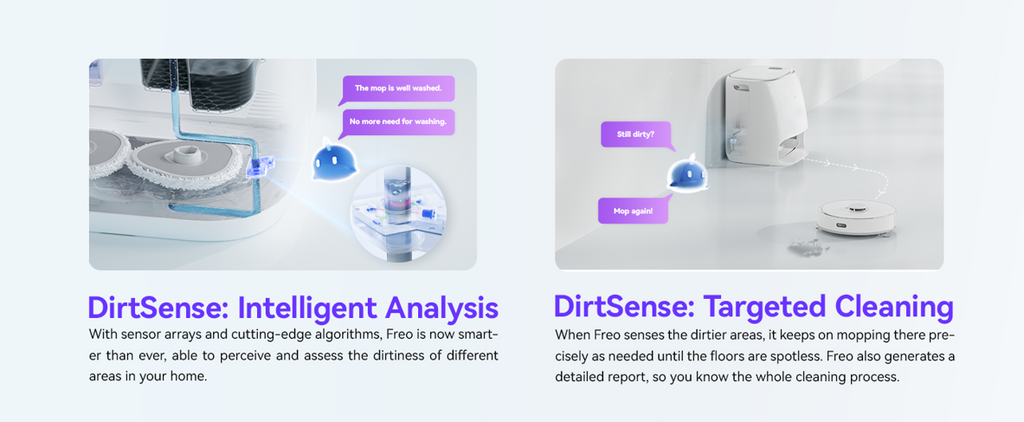 The mop is well washed.

No more need for washing.

DirtSense: Intelligent Analysis

With sensor arrays and cutting-edge algorithms, Freo is now smarter than ever, able to perceive and assess the dirtiness of different areas in your home.

Still dirty?

Mop again!

DirtSense: Targeted Cleaning

When Freo senses the dirtier areas, it keeps on mopping there precisely as needed until the floors are spotless. Freo also generates a detailed report, so you know the whole cleaning process.